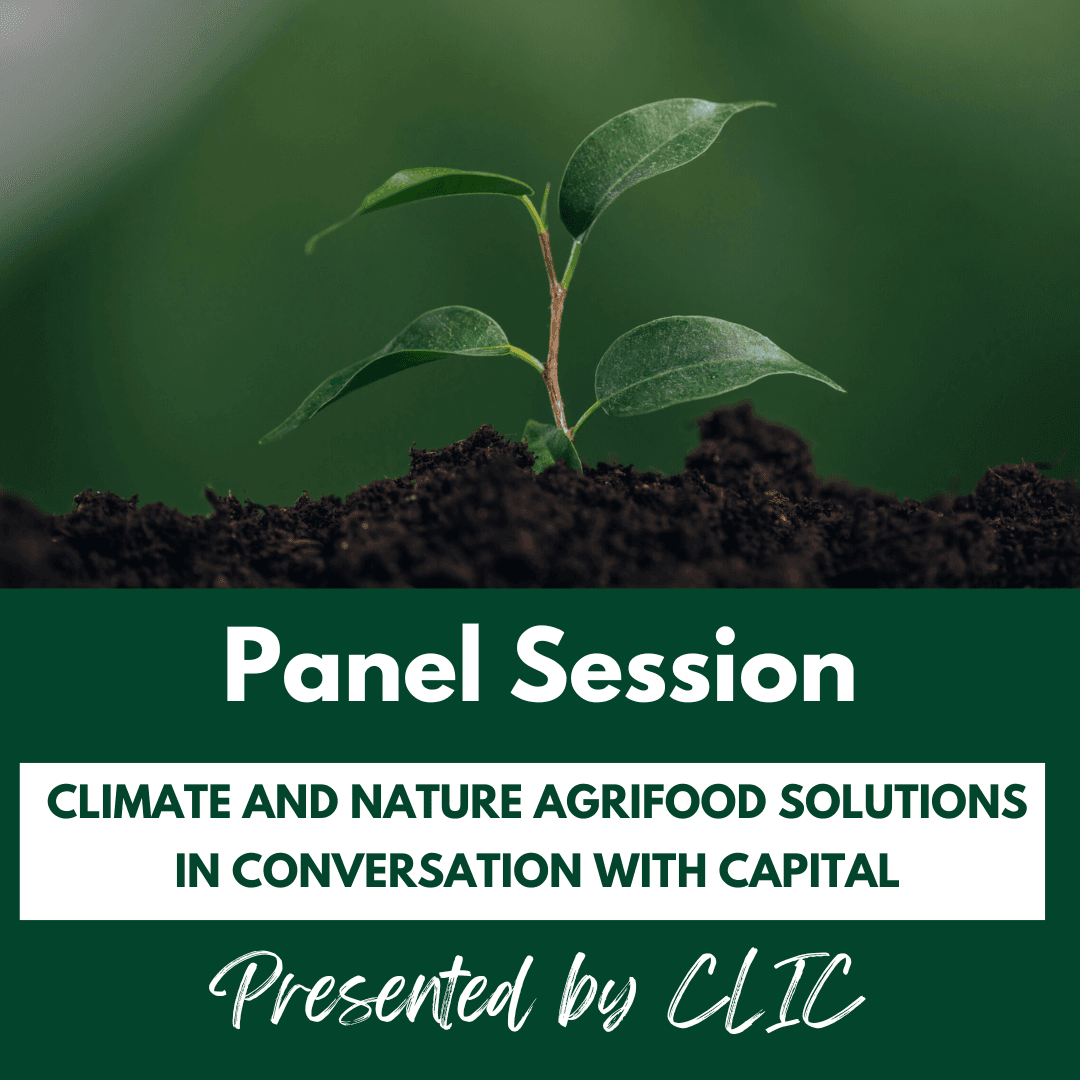 Panel Session

CLIMATE AND NATURE AGRIFOOD SOLUTIONS IN CONVERSATION WITH CAPITAL

Presented by CLIC